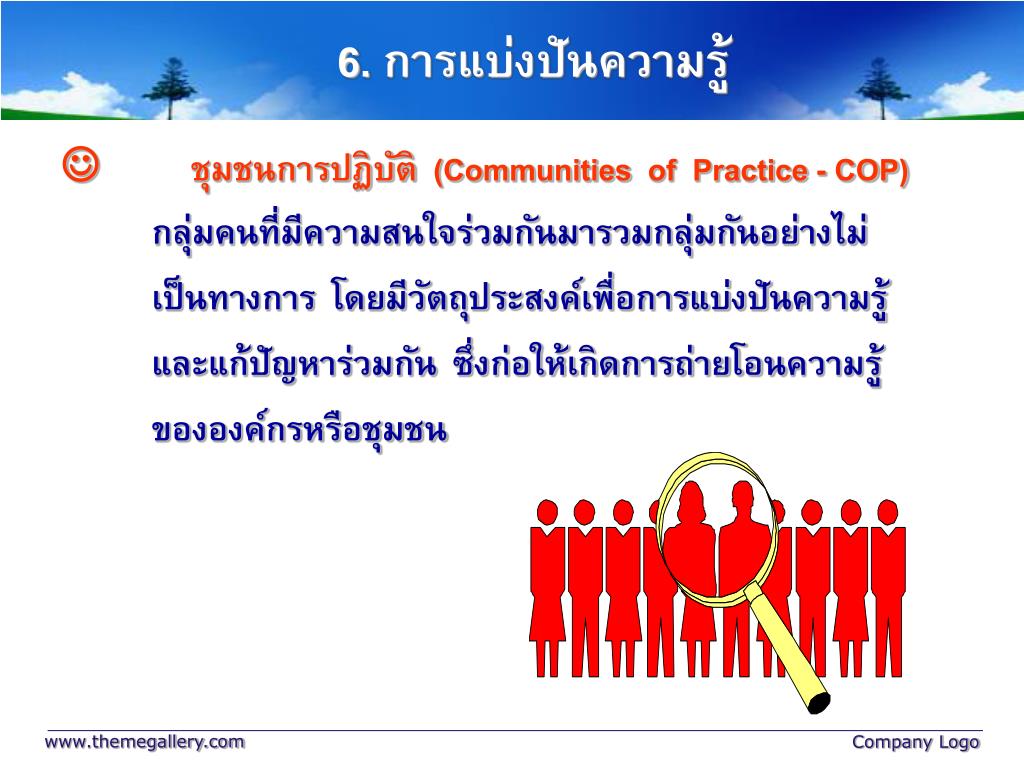 6. การแบ่งปันความรู้

☺ ชุมชนการปฏิบัติ (Communities of Practice - COP) กลุ่มคนที่มีความสนใจร่วมกันมารวมกลุ่มกันอย่างไม่เป็นทางการ โดยมีวัตถุประสงค์เพื่อการแบ่งปันความรู้และแก้ปัญหาร่วมกัน ซึ่งก่อให้เกิดการถ่ายโอนความรู้ขององค์กรหรือชุมชน

www.themegallery.com

Company Logo